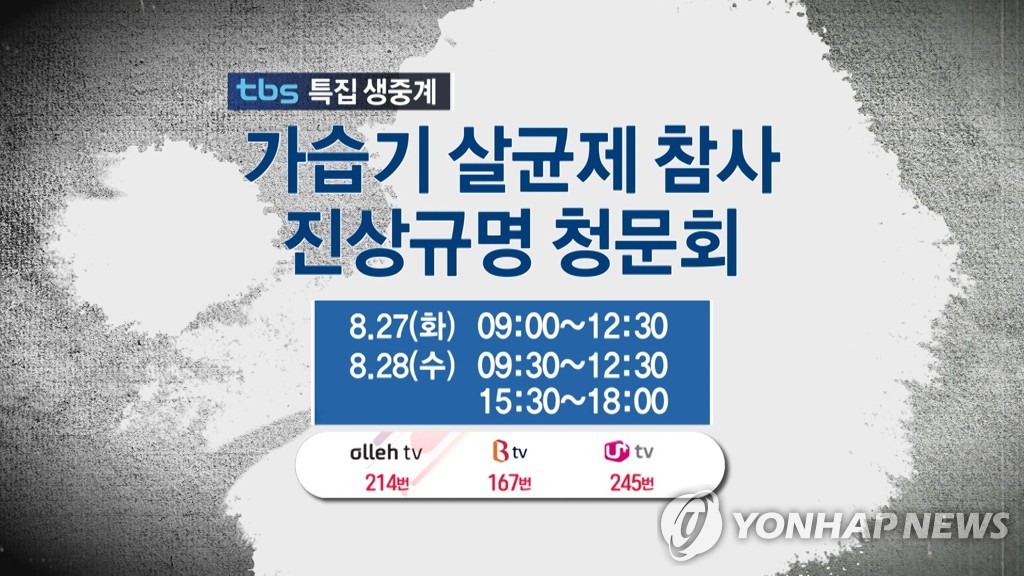 tbs 특집 생중계

가습기 살균제 참사 진상규명 청문회

8.27(화) 09:00~12:30
8.28(수) 09:30~12:30
15:30~18:00

olleh tv
214번

B tv
167번

U+ tv
245번

YONHAP NEWS